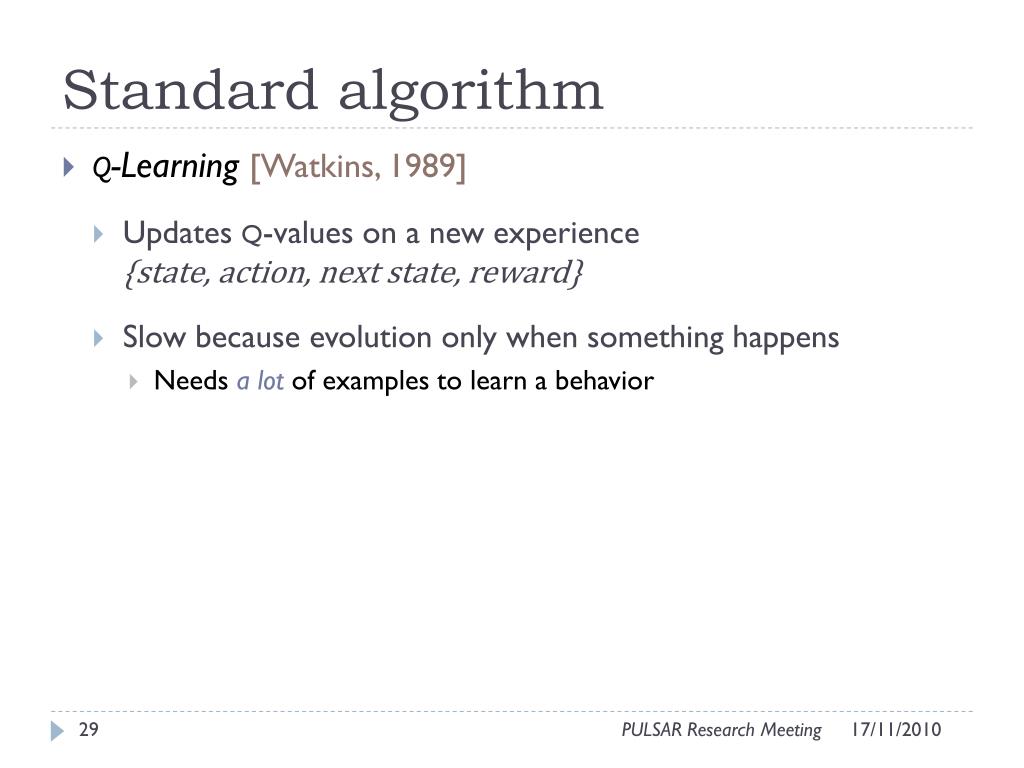 Standard algorithm

Q-Learning [Watkins, 1989]

Updates Q-values on a new experience
{state, action, next state, reward}

Slow because evolution only when something happens

Needs a lot of examples to learn a behavior

29

PULSAR Research Meeting 17/11/2010